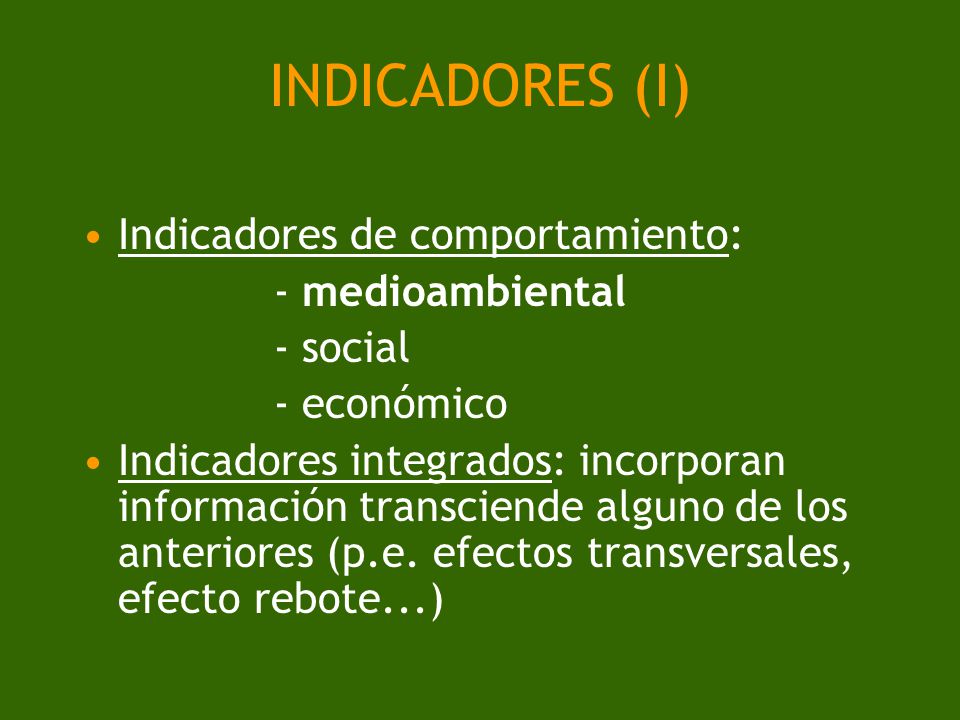 INDICADORES (I)

• Indicadores de comportamiento:
- medioambiental
- social
- económico
• Indicadores integrados: incorporan información transciende alguno de los anteriores (p.e. efectos transversales, efecto rebote...)